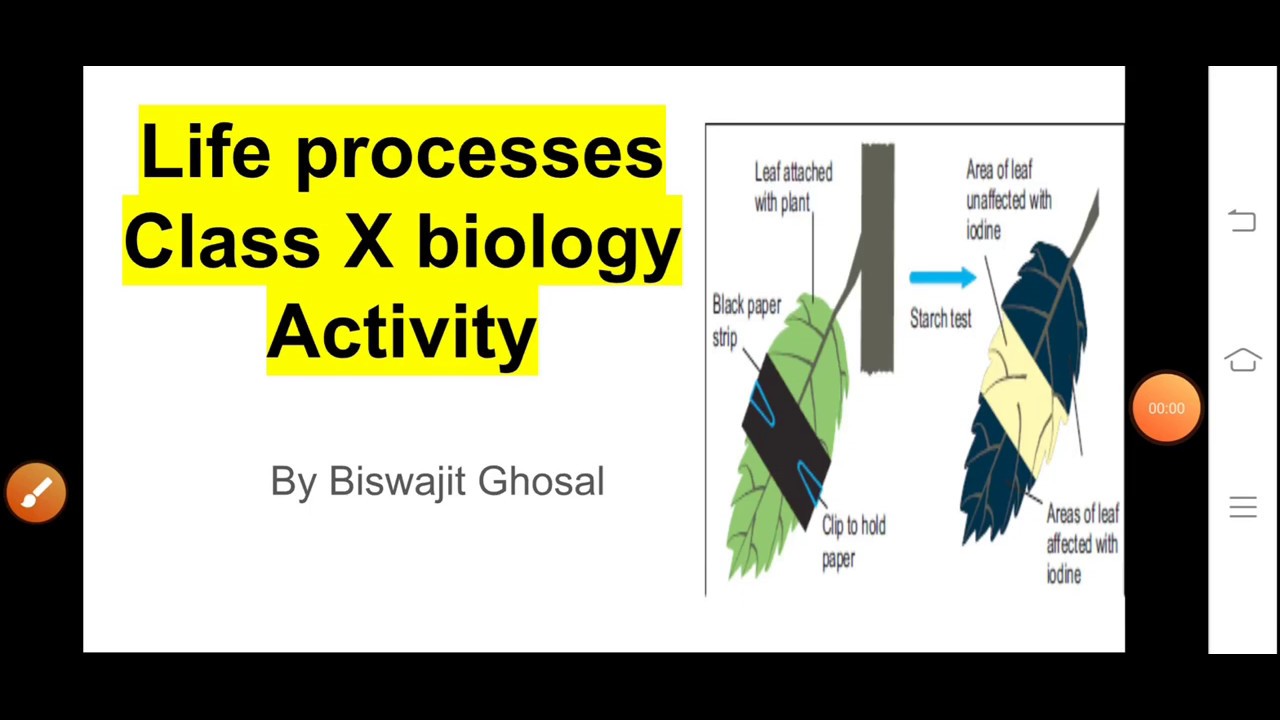 Life processes
Class X biology
Activity

By Biswajit Ghosal

Leaf attached with plant

Black paper strip

Clip to hold paper

Starch test

Area of leaf unaffected with iodine

Areas of leaf affected with iodine

00:00